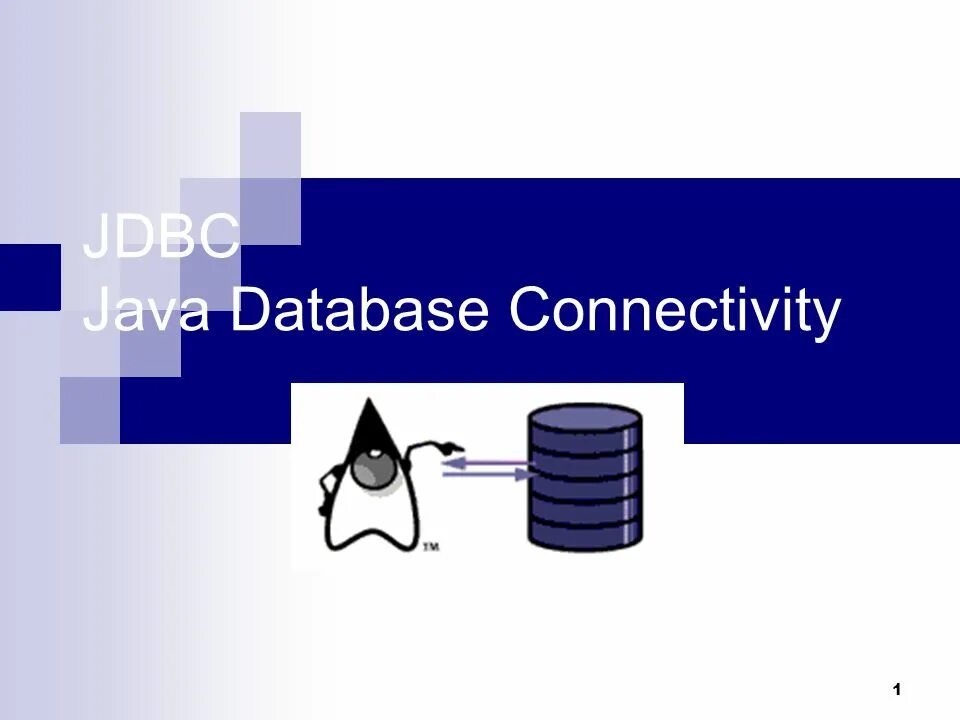 JDBC
Java Database Connectivity

TM

1